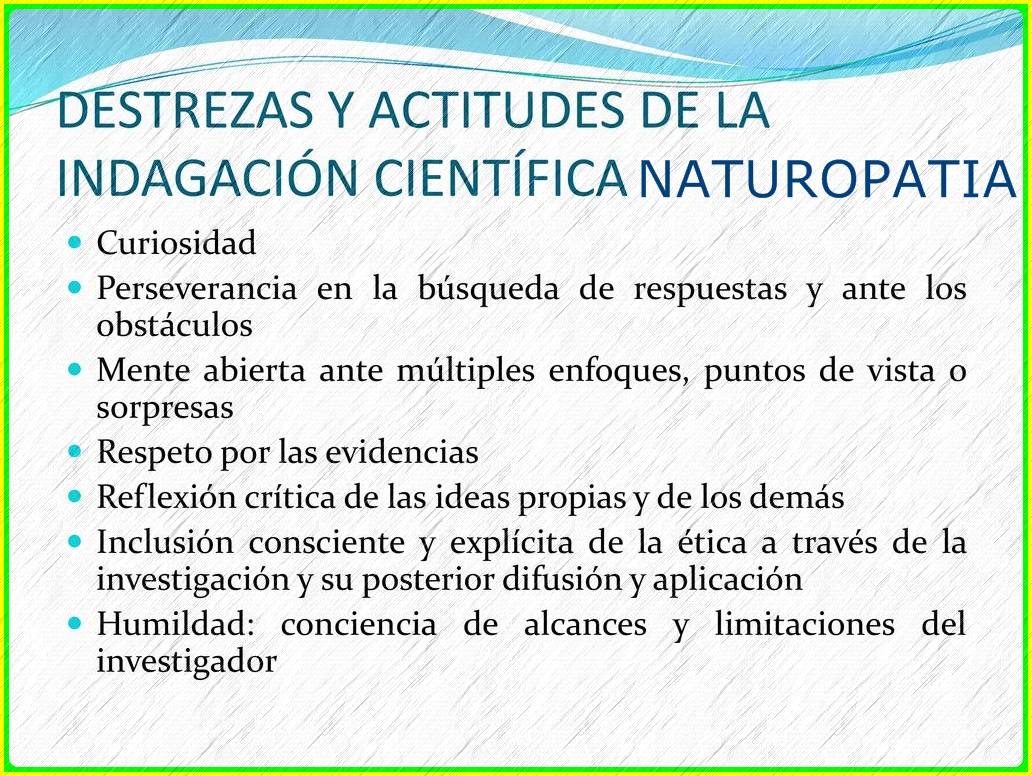 DESTREZAS Y ACTITUDES DE LA INDAGACIÓN CIENTÍFICA NATUROPATIA

- Curiosidad
- Perseverancia en la búsqueda de respuestas y ante los obstáculos
- Mente abierta ante múltiples enfoques, puntos de vista o sorpresas
- Respeto por las evidencias
- Reflexión crítica de las ideas propias y de los demás
- Inclusión consciente y explícita de la ética a través de la investigación y su posterior difusión y aplicación
- Humildad: conciencia de alcances y limitaciones del investigador